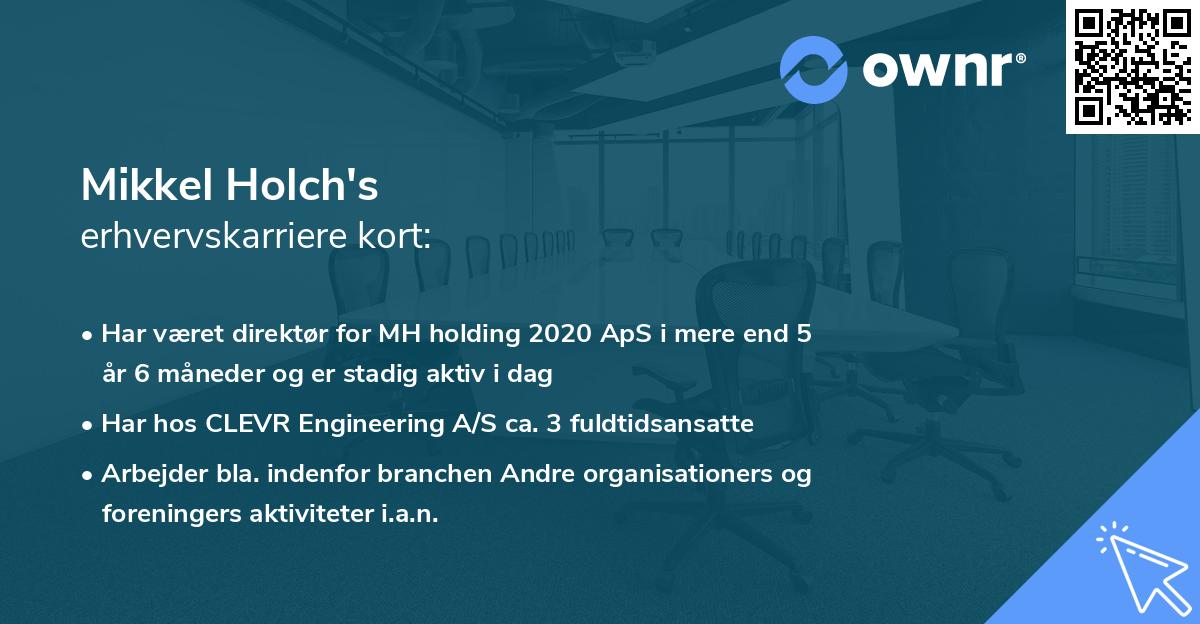 ownr®

Mikkel Holch's
erhvervskarriere kort:

• Har været direktør for MH holding 2020 ApS i mere end 5 år 6 måneder og er stadig aktiv i dag

• Har hos CLEVR Engineering A/S ca. 3 fuldtidsansatte

• Arbejder bla. indenfor branchen Andre organisationers og foreningers aktiviteter i.a.n.